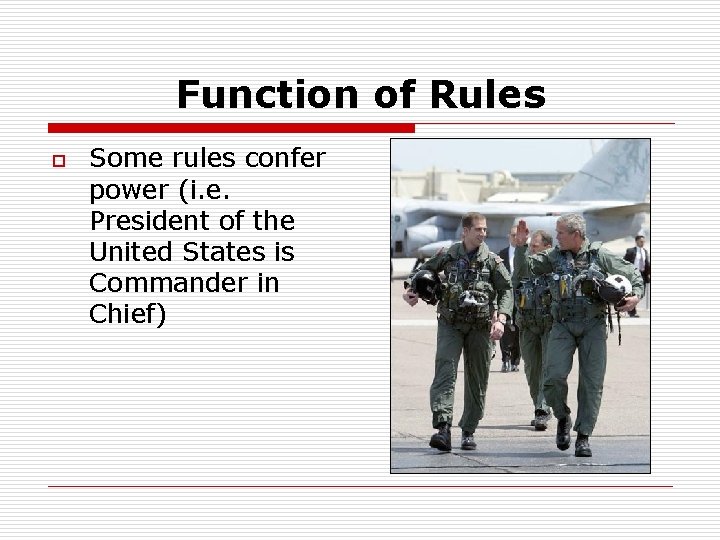 Function of Rules

Some rules confer power (i.e. President of the United States is Commander in Chief)